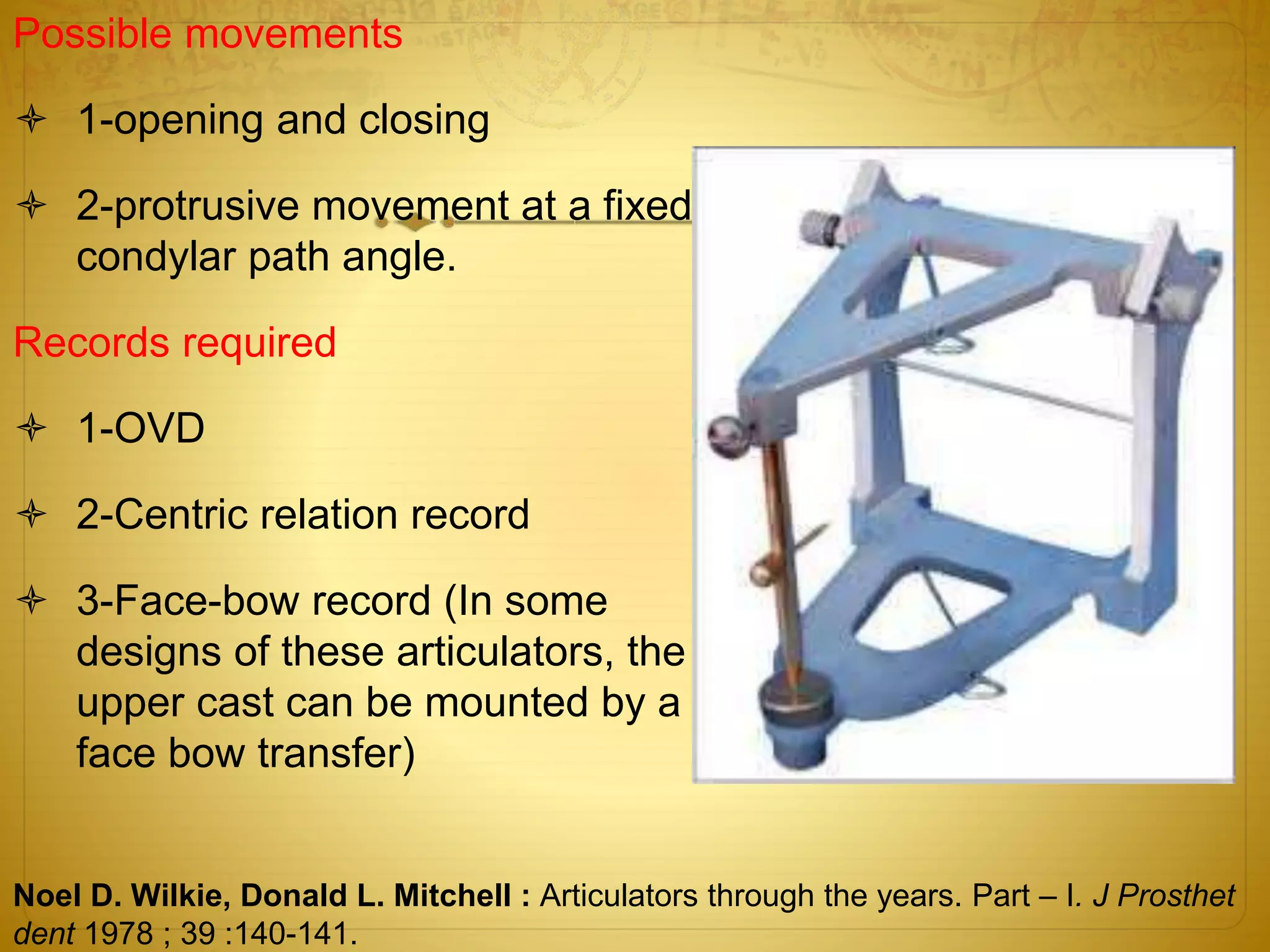 Possible movements

1-opening and closing

2-protrusive movement at a fixed condylar path angle.

Records required

1-OVD

2-Centric relation record

3-Face-bow record (In some designs of these articulators, the upper cast can be mounted by a face bow transfer)

Noel D. Wilkie, Donald L. Mitchell : Articulators through the years. Part – I. J Prosthet dent 1978 ; 39 :140-141.